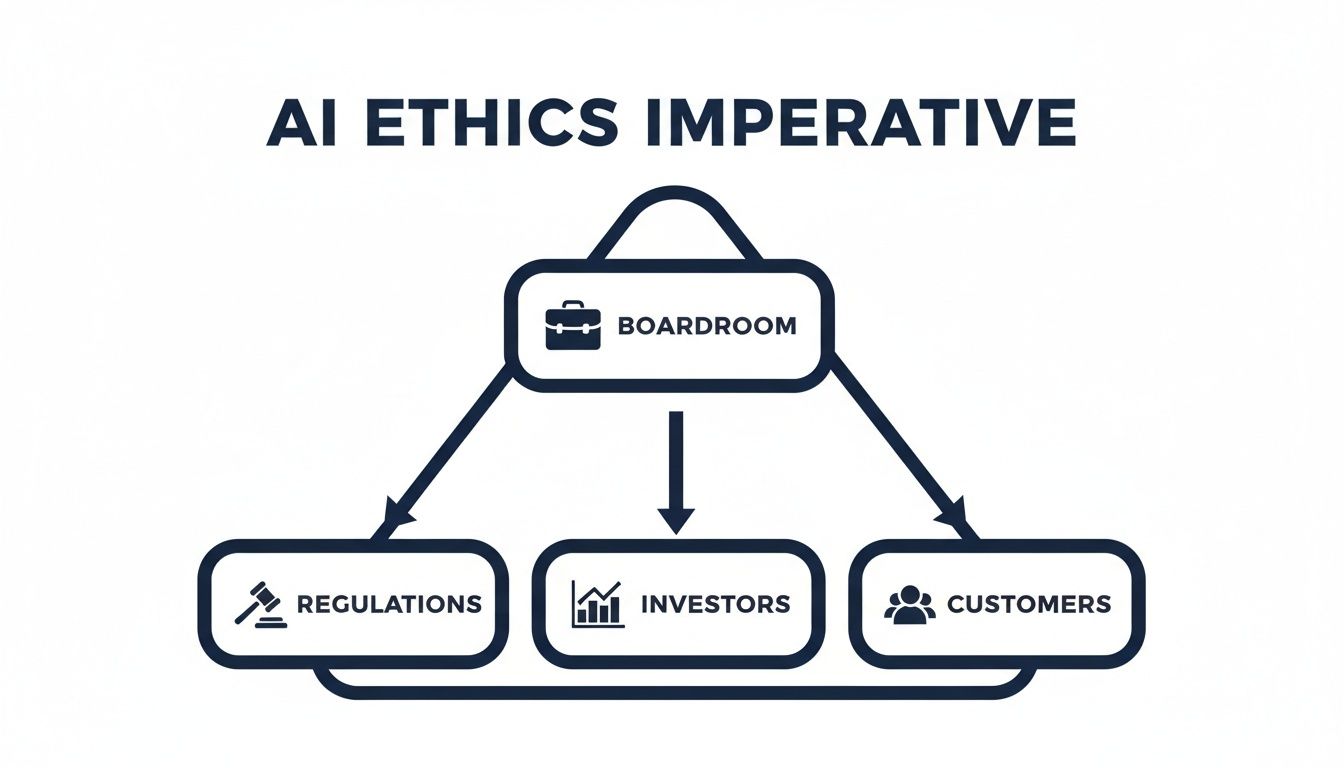 AI ETHICS IMPERATIVE

BOARDROOM

REGULATIONS

INVESTORS

CUSTOMERS